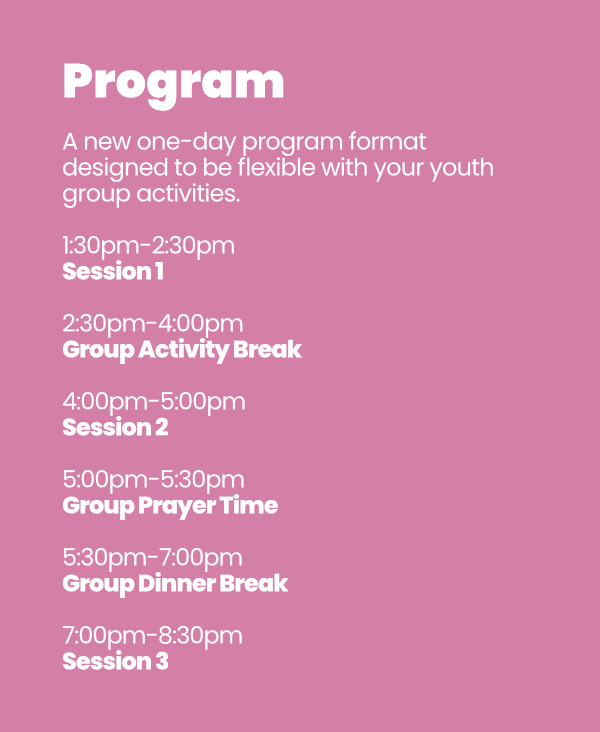 Program

A new one-day program format designed to be flexible with your youth group activities.

1:30pm-2:30pm
Session 1

2:30pm-4:00pm
Group Activity Break

4:00pm-5:00pm
Session 2

5:00pm-5:30pm
Group Prayer Time

5:30pm-7:00pm
Group Dinner Break

7:00pm-8:30pm
Session 3